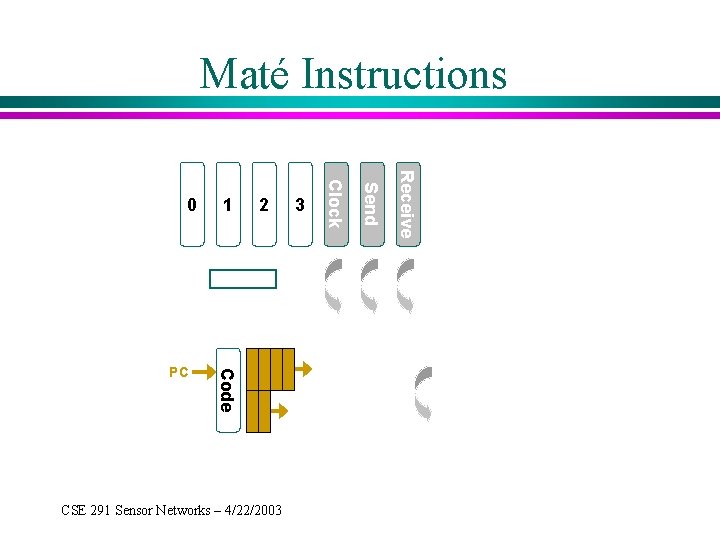 Maté Instructions

0
1
2
3
Clock
Send
Receive

PC
Code

CSE 291 Sensor Networks – 4/22/2003